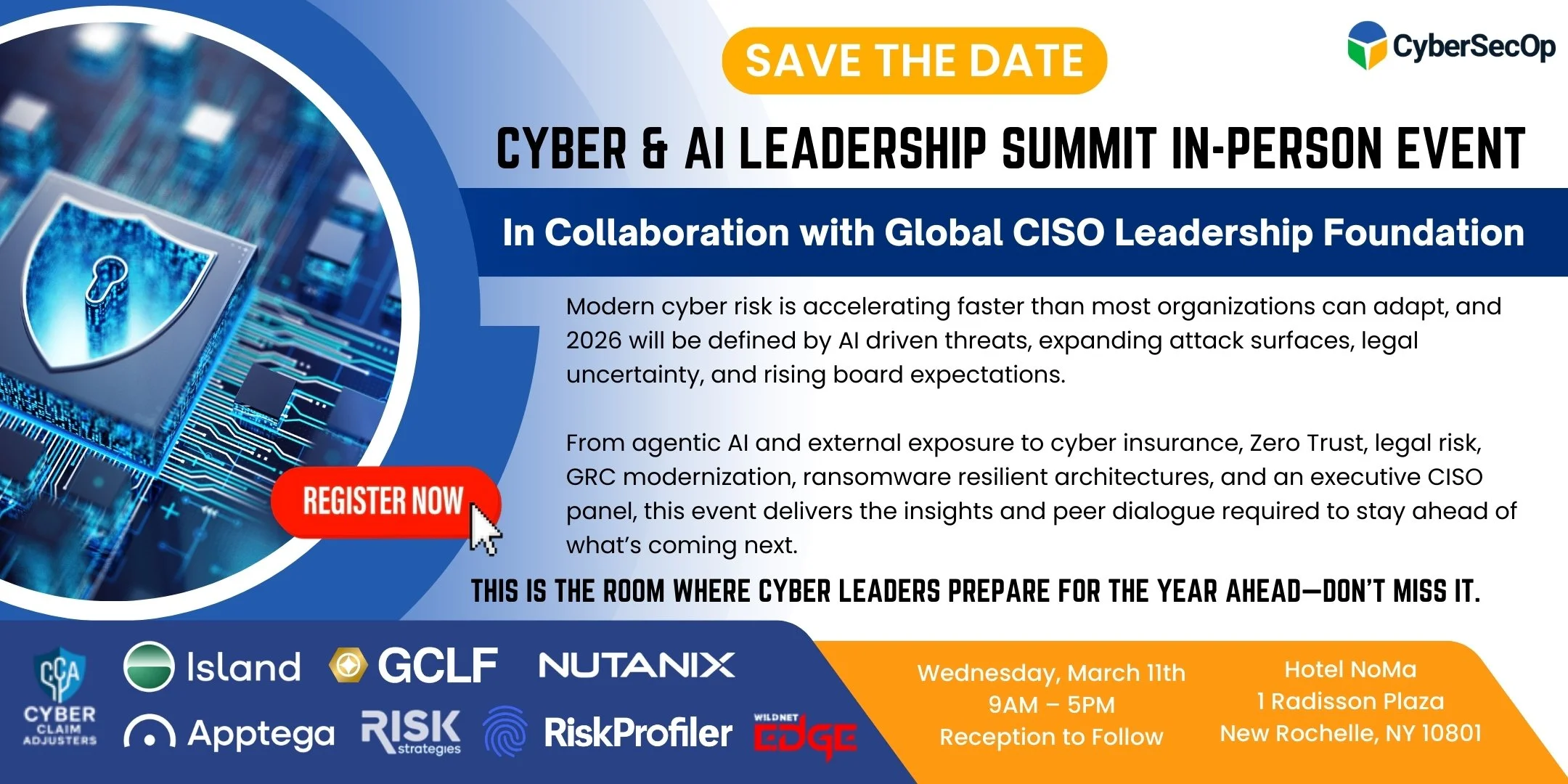 SAVE THE DATE

CyberSecOp

CYBER & AI LEADERSHIP SUMMIT IN-PERSON EVENT

In Collaboration with Global CISO Leadership Foundation

Modern cyber risk is accelerating faster than most organizations can adapt, and 2026 will be defined by AI driven threats, expanding attack surfaces, legal uncertainty, and rising board expectations.

From agentic AI and external exposure to cyber insurance, Zero Trust, legal risk, GRC modernization, ransomware resilient architectures, and an executive CISO panel, this event delivers the insights and peer dialogue required to stay ahead of what's coming next.

REGISTER NOW

THIS IS THE ROOM WHERE CYBER LEADERS PREPARE FOR THE YEAR AHEAD—DON'T MISS IT.

CCA CYBER CLAIM ADJUSTERS

Island

GCLF

NUTANIX

Apptega

RISK strategies

RiskProfiler

WILDNET EDGE

Wednesday, March 11th
9AM – 5PM
Reception to Follow

Hotel NoMa
1 Radisson Plaza
New Rochelle, NY 10801